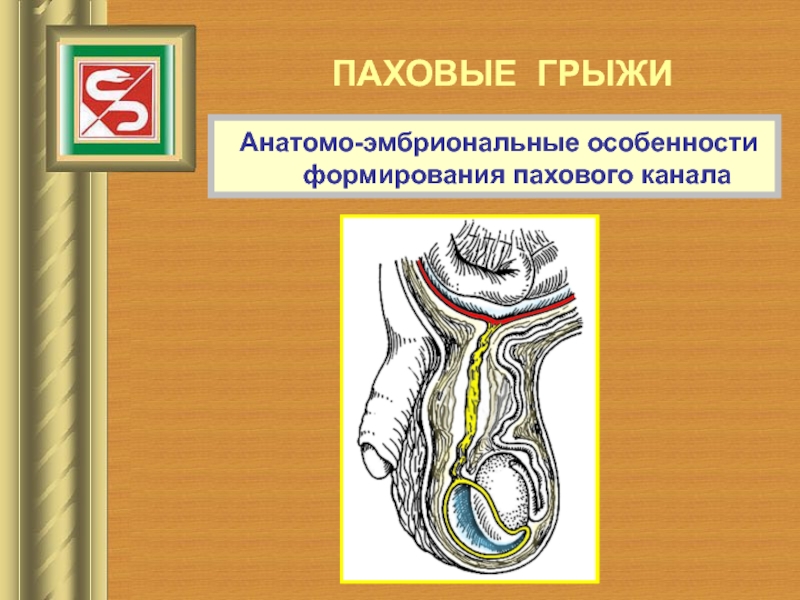 ПАХОВЫЕ ГРЫЖИ

Анатомо-эмбриональные особенности формирования пахового канала